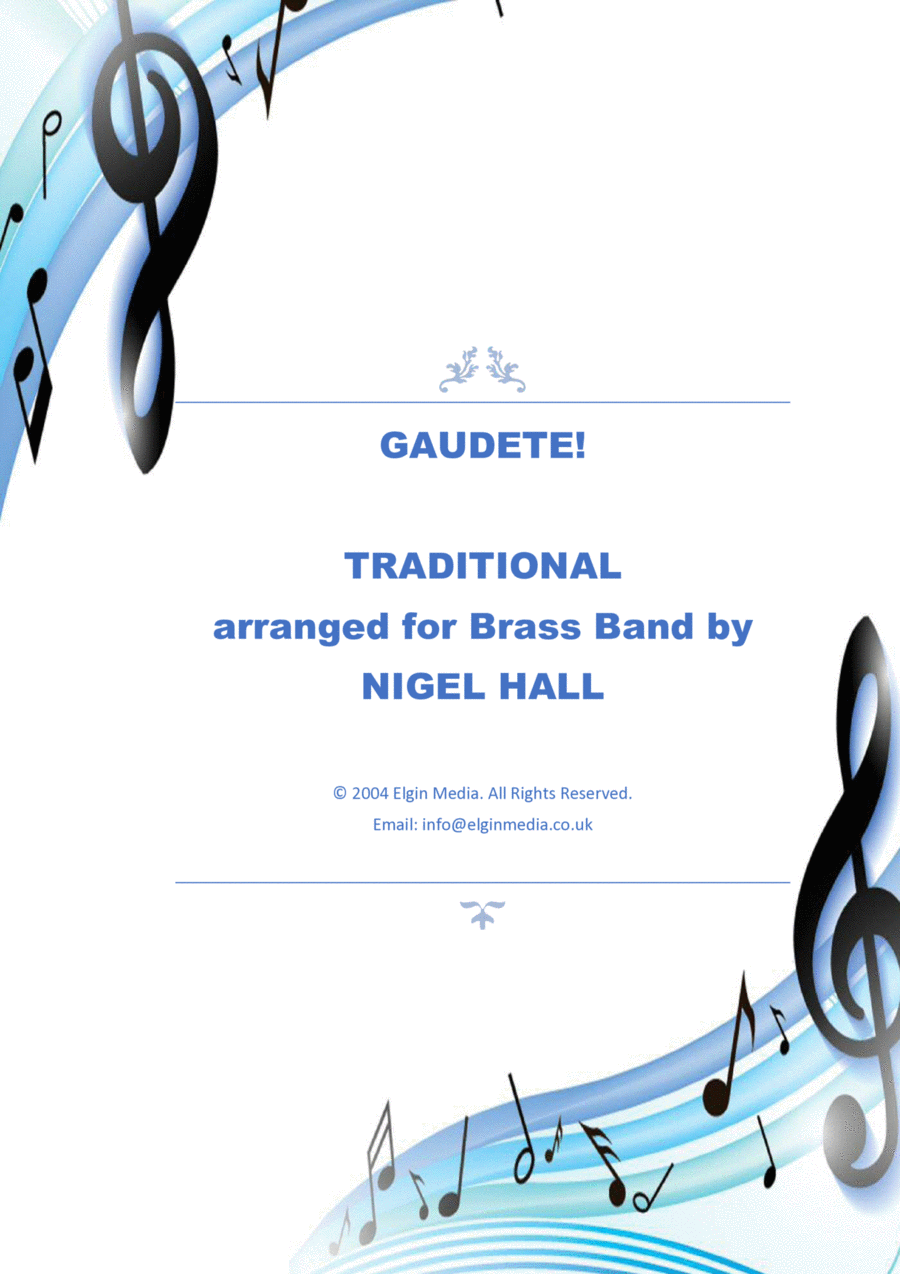 GAUDETE!

TRADITIONAL
arranged for Brass Band by
NIGEL HALL

© 2004 Elgin Media. All Rights Reserved.
Email: info@elginmedia.co.uk